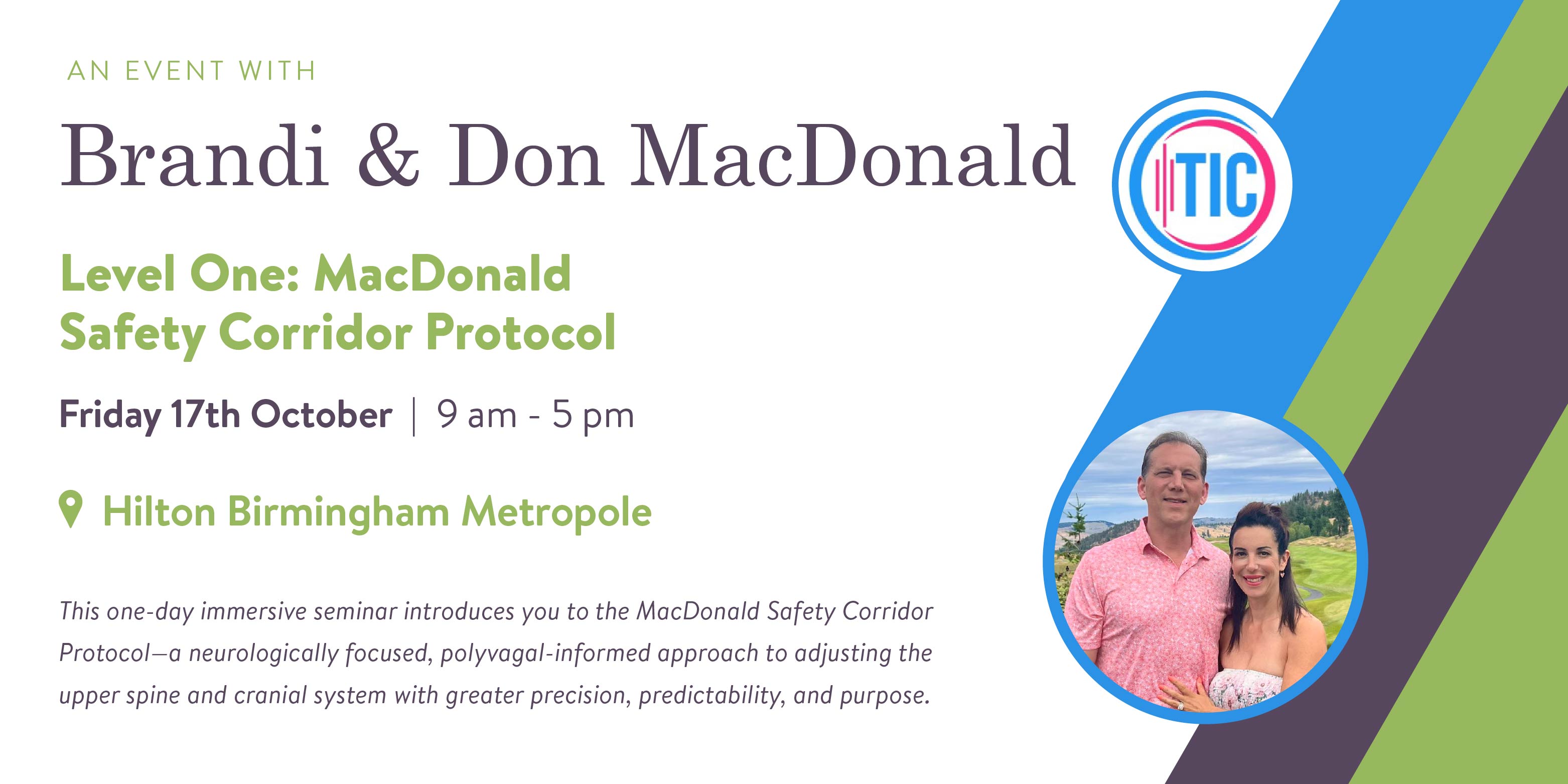 AN EVENT WITH

Brandi & Don MacDonald

TIC

Level One: MacDonald Safety Corridor Protocol

Friday 17th October | 9 am - 5 pm

Hilton Birmingham Metropole

This one-day immersive seminar introduces you to the MacDonald Safety Corridor Protocol—a neurologically focused, polyvagal-informed approach to adjusting the upper spine and cranial system with greater precision, predictability, and purpose.